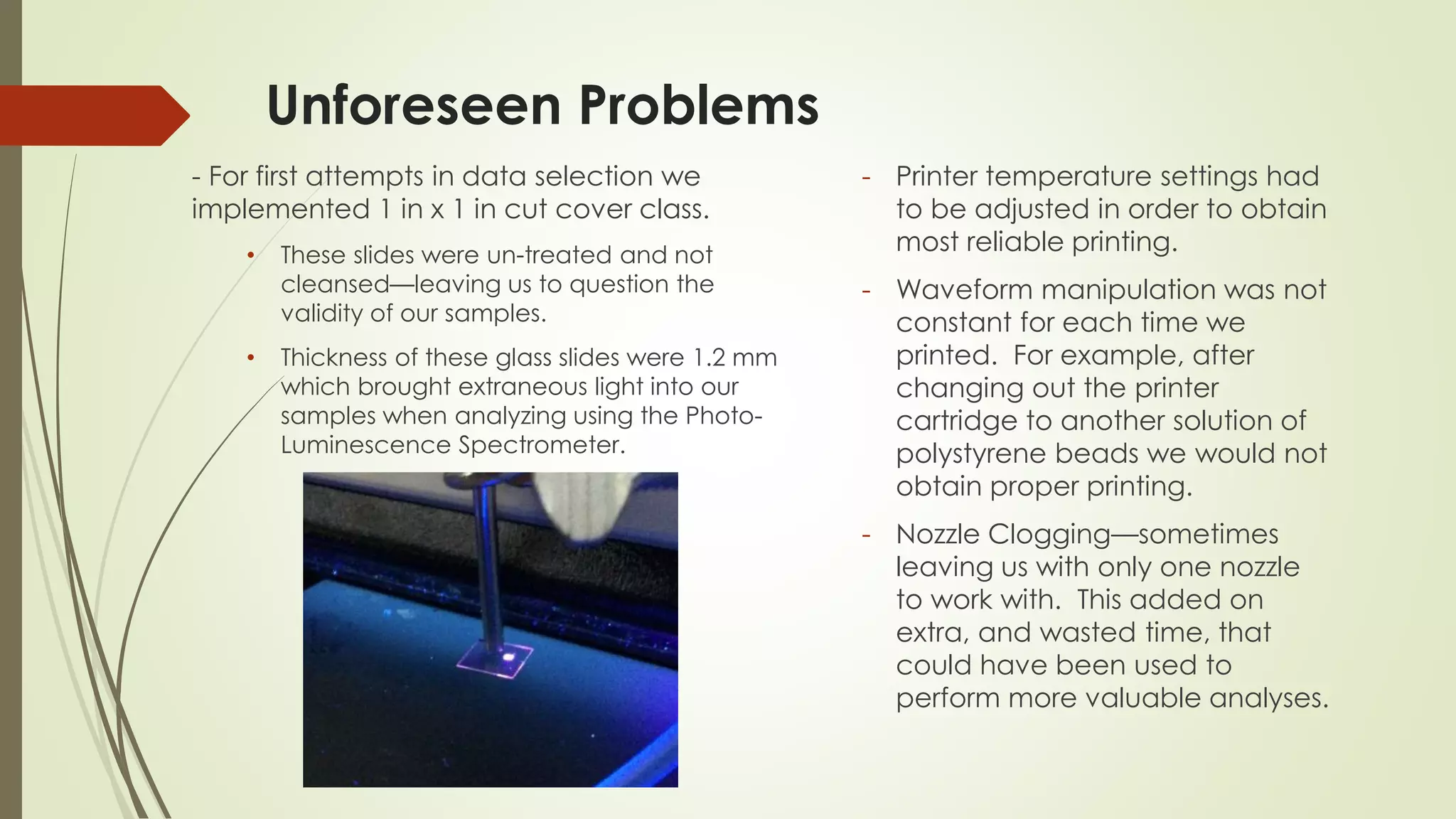 Unforeseen Problems

- For first attempts in data selection we implemented 1 in x 1 in cut cover class.

• These slides were un-treated and not cleansed—leaving us to question the validity of our samples.

• Thickness of these glass slides were 1.2 mm which brought extraneous light into our samples when analyzing using the Photo-Luminescence Spectrometer.

- Printer temperature settings had to be adjusted in order to obtain most reliable printing.

- Waveform manipulation was not constant for each time we printed. For example, after changing out the printer cartridge to another solution of polystyrene beads we would not obtain proper printing.

- Nozzle Clogging—sometimes leaving us with only one nozzle to work with. This added on extra, and wasted time, that could have been used to perform more valuable analyses.